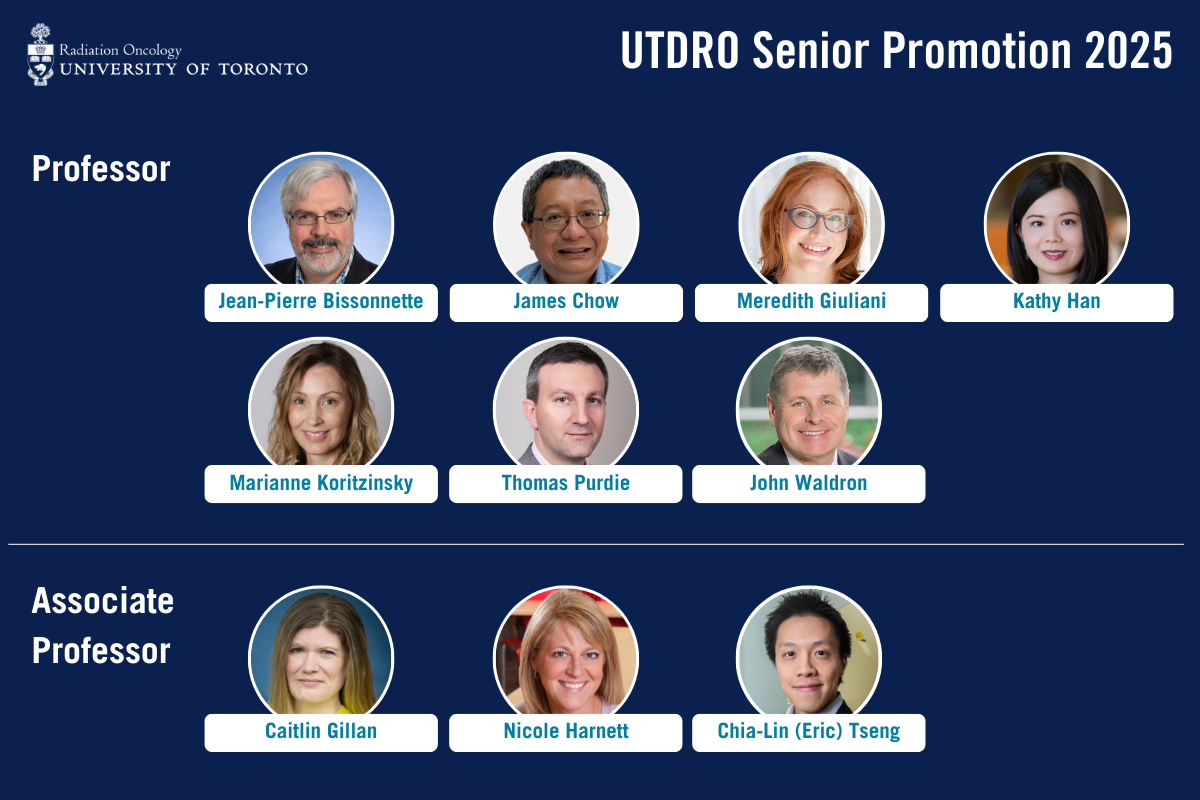 Radiation Oncology
UNIVERSITY OF TORONTO

UTDRO Senior Promotion 2025

Professor

Jean-Pierre Bissonnette
James Chow
Meredith Giuliani
Kathy Han
Marianne Koritzinsky
Thomas Purdie
John Waldron

Associate Professor

Caitlin Gillan
Nicole Harnett
Chia-Lin (Eric) Tseng